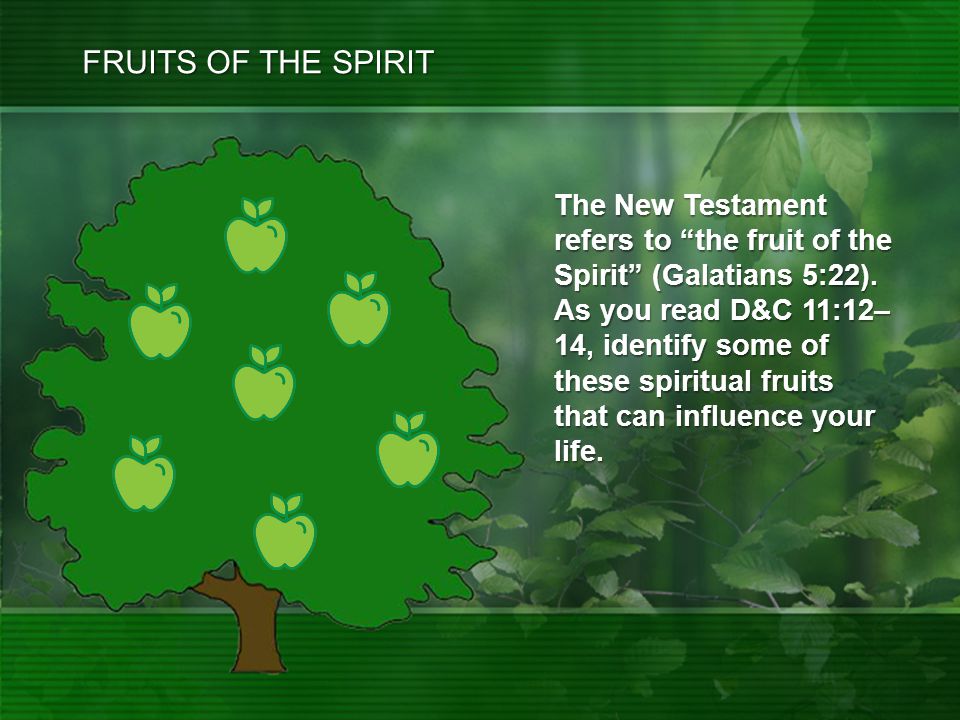 FRUITS OF THE SPIRIT

The New Testament refers to “the fruit of the Spirit” (Galatians 5:22). As you read D&C 11:12–14, identify some of these spiritual fruits that can influence your life.